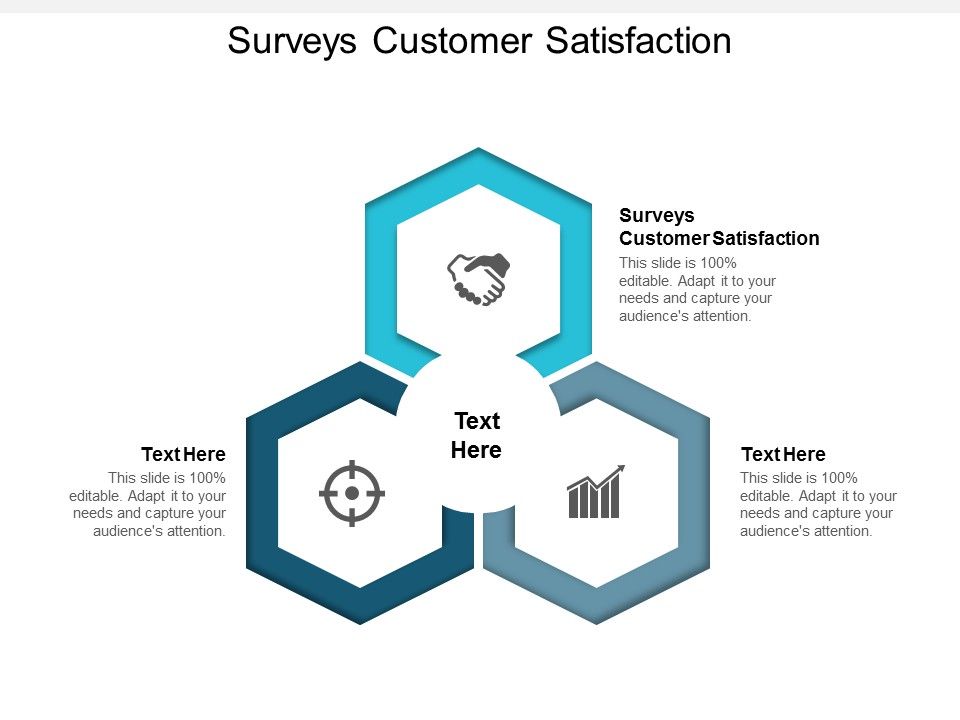 Surveys Customer Satisfaction

Surveys Customer Satisfaction
This slide is 100% editable. Adapt it to your needs and capture your audience's attention.

Text Here

Text Here
This slide is 100% editable. Adapt it to your needs and capture your audience's attention.

Text Here
This slide is 100% editable. Adapt it to your needs and capture your audience's attention.